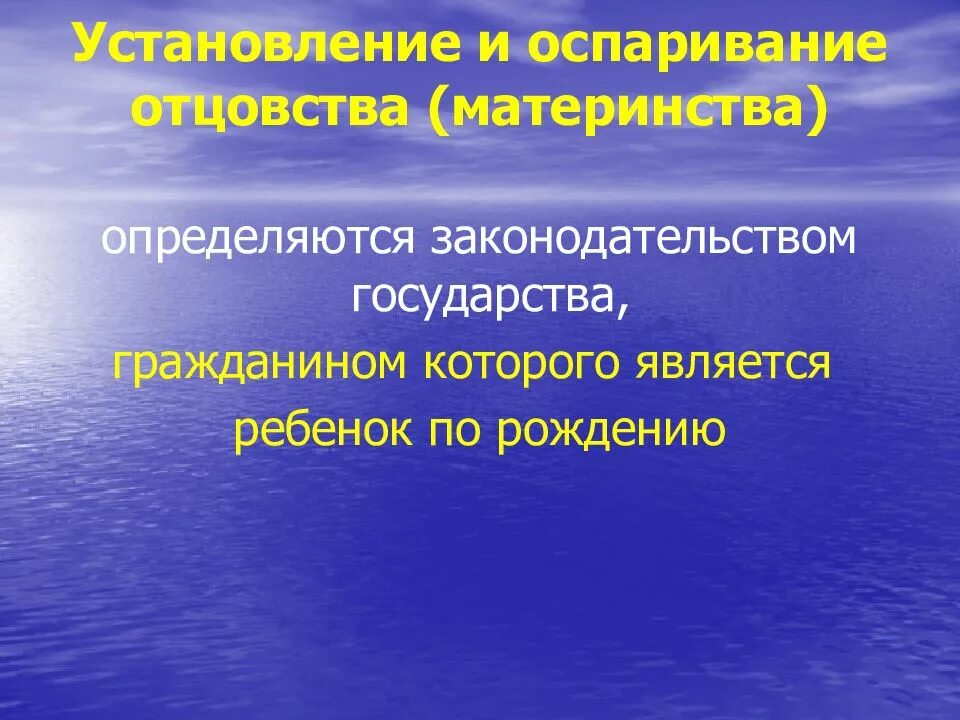 Установление и оспаривание отцовства (материнства)

определяются законодательством государства,
гражданином которого является ребенок по рождению